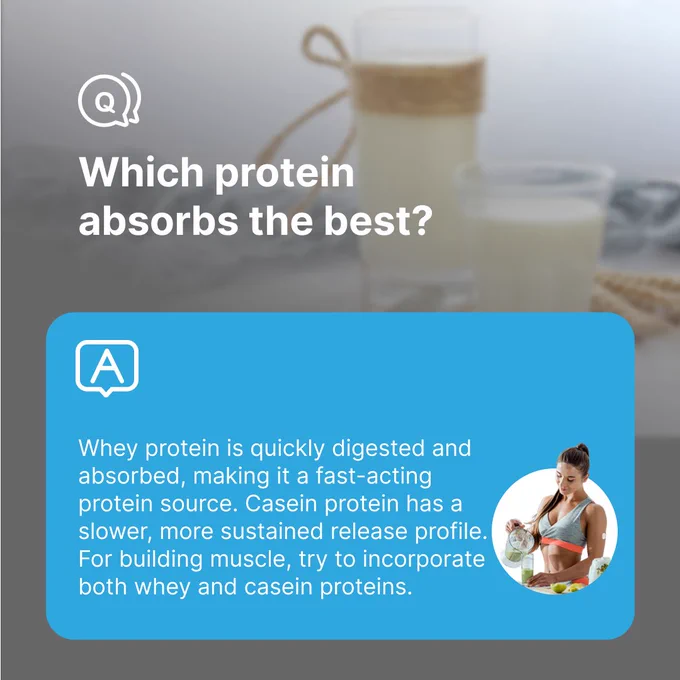 Q

Which protein absorbs the best?

A

Whey protein is quickly digested and absorbed, making it a fast-acting protein source. Casein protein has a slower, more sustained release profile. For building muscle, try to incorporate both whey and casein proteins.